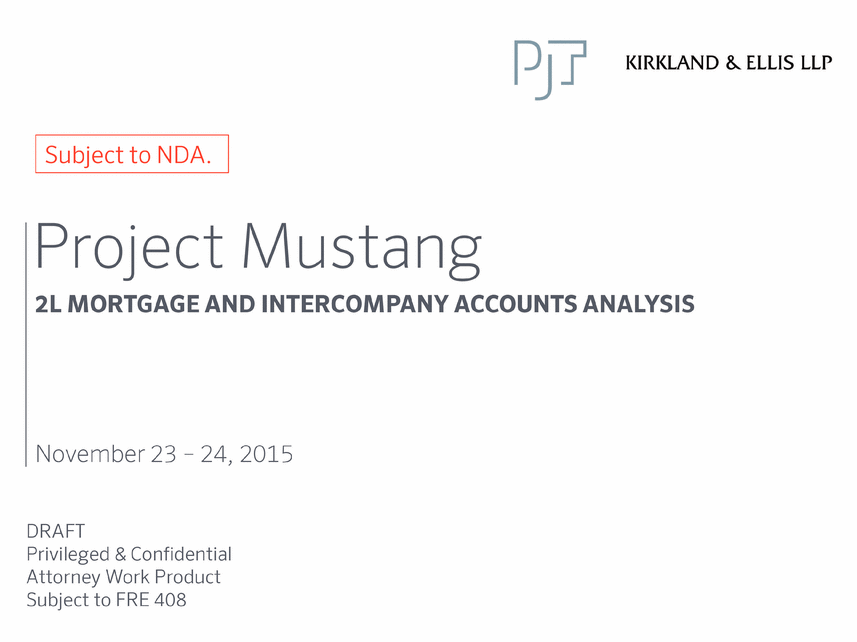 PJT

KIRKLAND & ELLIS LLP

Subject to NDA.

Project Mustang

2L MORTGAGE AND INTERCOMPANY ACCOUNTS ANALYSIS

November 23 – 24, 2015

DRAFT
Privileged & Confidential
Attorney Work Product
Subject to FRE 408